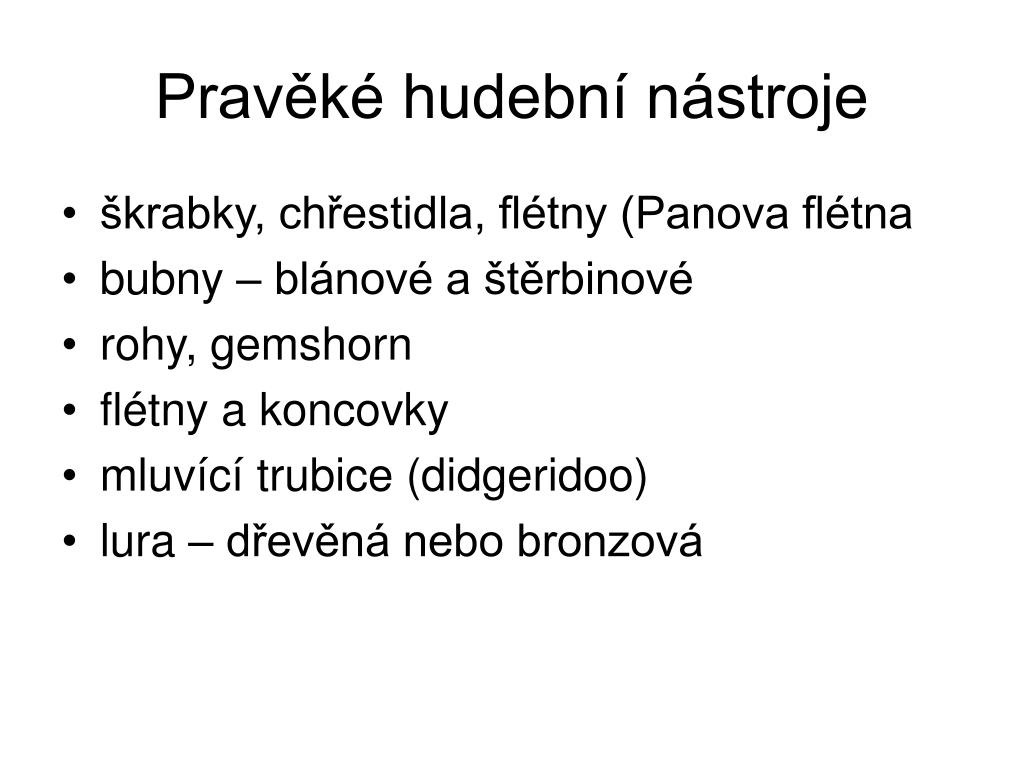 Pravěké hudební nástroje

• škrabky, chřestidla, flétny (Panova flétna
• bubny – blánové a štěrbinové
• rohy, gemshorn
• flétny a koncovky
• mluvící trubice (didgeridoo)
• lura – dřevěná nebo bronzová